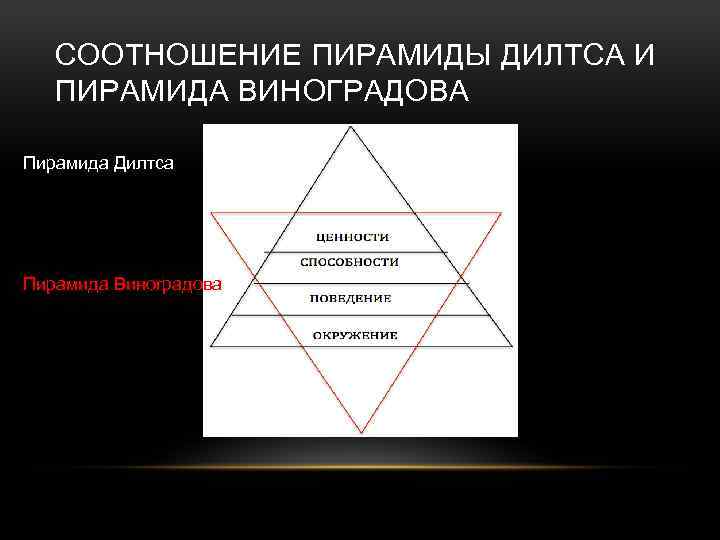 СООТНОШЕНИЕ ПИРАМИДЫ ДИЛТСА И ПИРАМИДА ВИНОГРАДОВА

Пирамида Дилтса

Пирамида Виноградова

ЦЕННОСТИ

СПОСОБНОСТИ

ПОВЕДЕНИЕ

ОКРУЖЕНИЕ